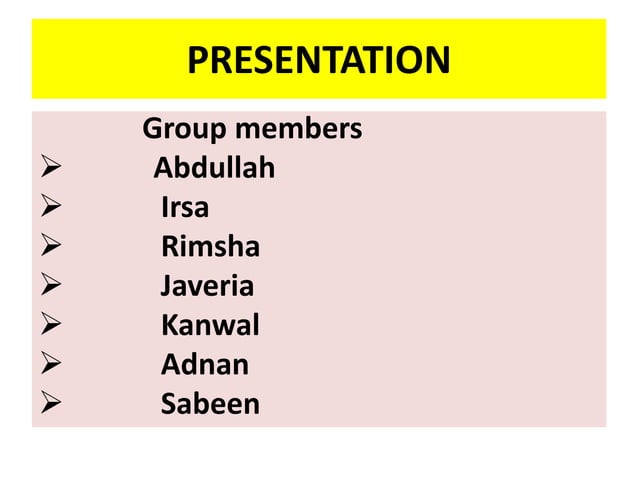 PRESENTATION

Group members

➢ Abdullah
➢ Irsa
➢ Rimsha
➢ Javeria
➢ Kanwal
➢ Adnan
➢ Sabeen